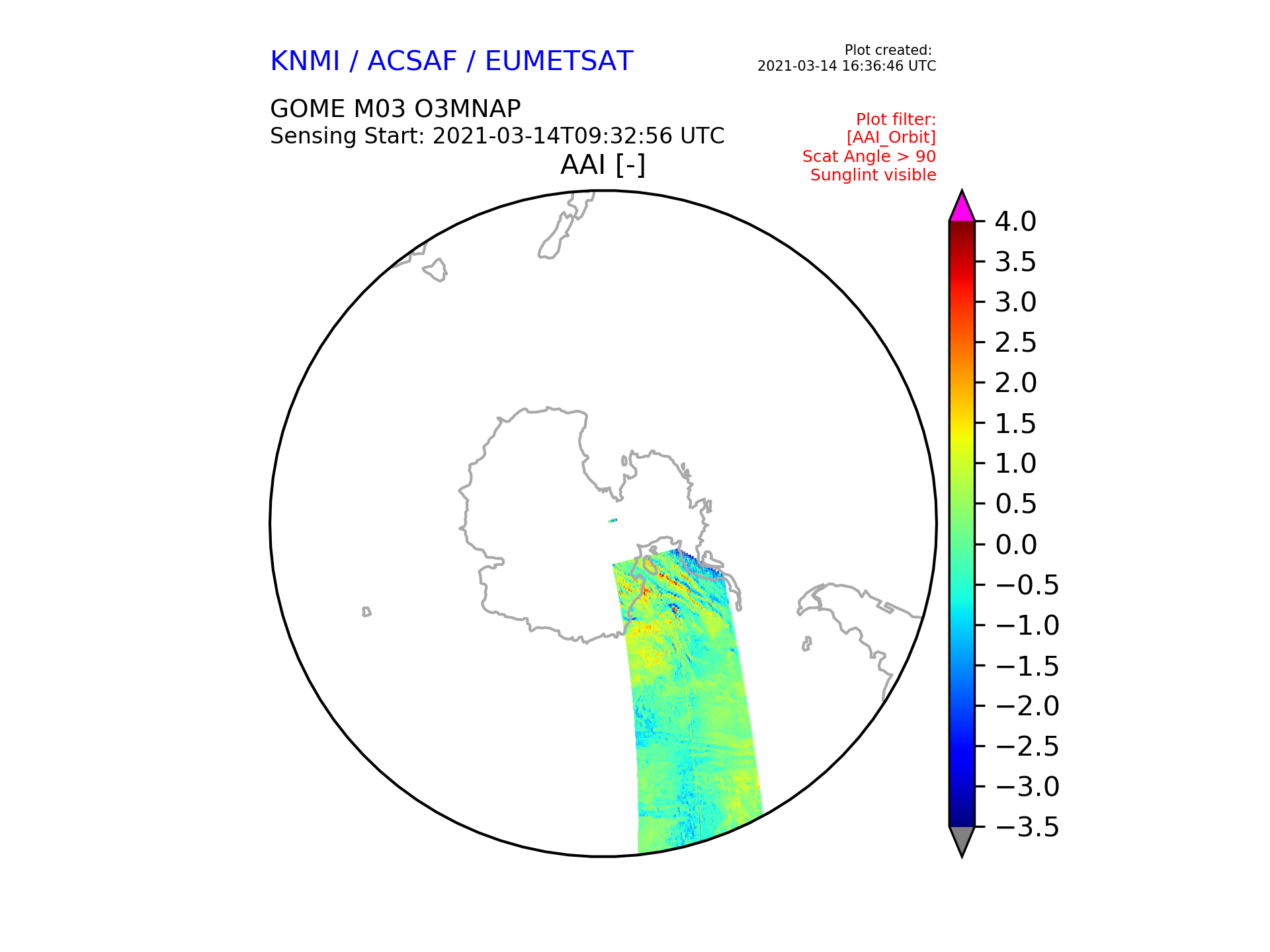 KNMI / ACSAF / EUMETSAT

Plot created:
2021-03-14 16:36:46 UTC

GOME M03 O3MNAP
Sensing Start: 2021-03-14T09:32:56 UTC

Plot filter:
[AAI_Orbit]
Scat Angle > 90
Sunglint visible

AAI [-]

4.0
3.5
3.0
2.5
2.0
1.5
1.0
0.5
0.0
−0.5
−1.0
−1.5
−2.0
−2.5
−3.0
−3.5